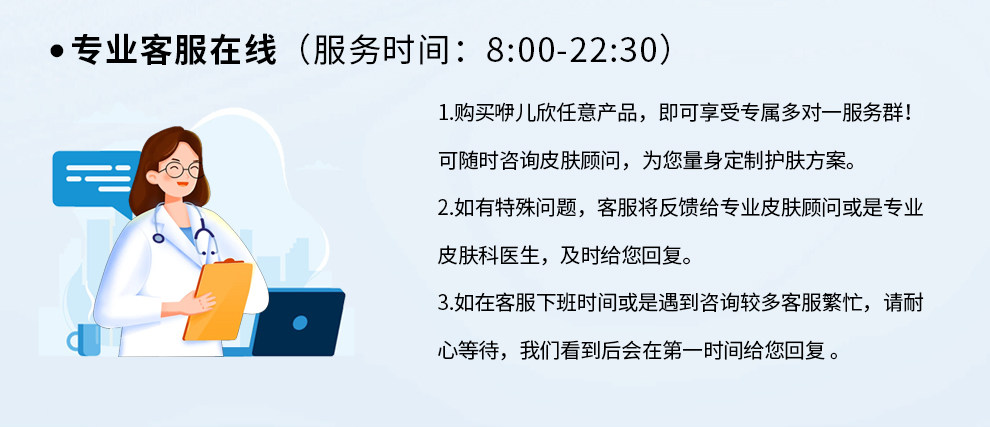 • 专业客服在线（服务时间：8:00-22:30）

1.购买咿儿欣任意产品，即可享受专属多对一服务群！可随时咨询皮肤顾问，为您量身定制护肤方案。

2.如有特殊问题，客服将反馈给专业皮肤顾问或是专业皮肤科医生，及时给您回复。

3.如在客服下班时间或是遇到咨询较多客服繁忙，请耐心等待，我们看到后会在第一时间给您回复 。